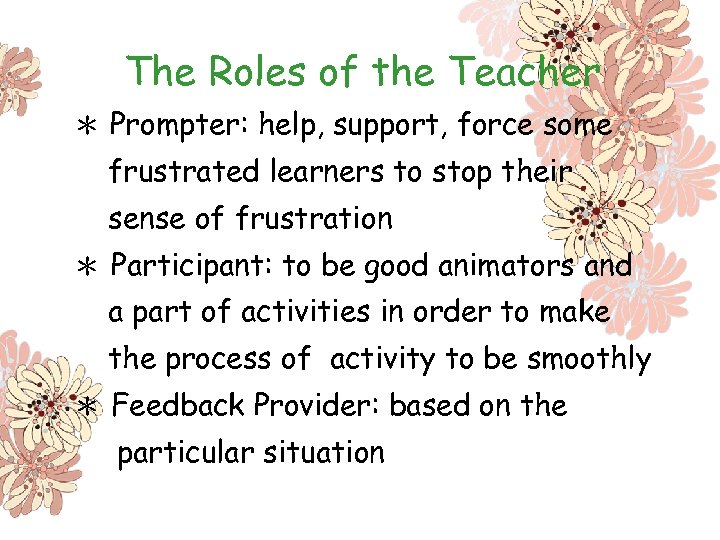 The Roles of the Teacher

* Prompter: help, support, force some frustrated learners to stop their sense of frustration
* Participant: to be good animators and a part of activities in order to make the process of activity to be smoothly
* Feedback Provider: based on the particular situation